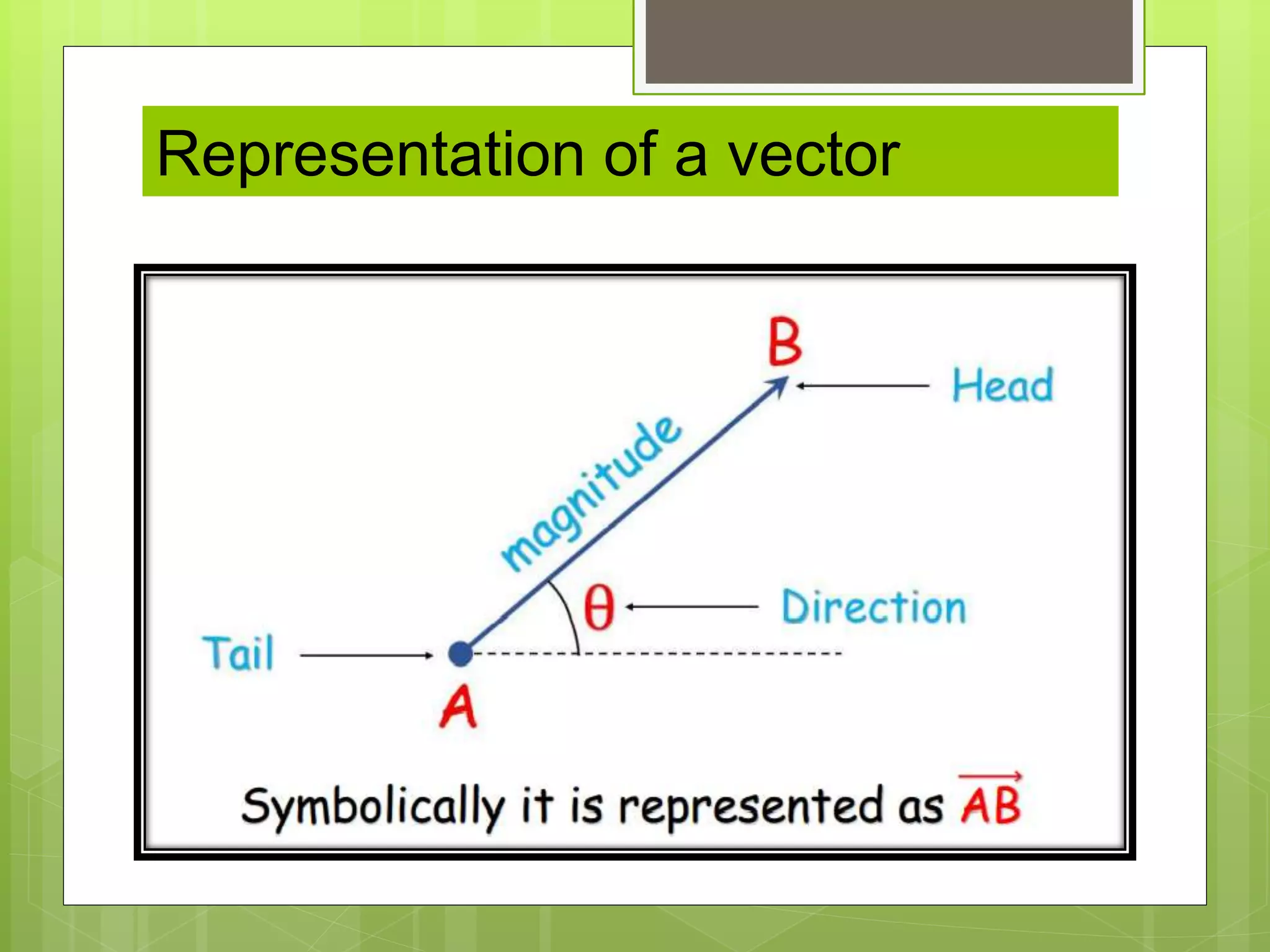 Representation of a vector

B

Head

magnitude

$\theta$

Direction

Tail

A

Symbolically it is represented as $\overrightarrow{AB}$